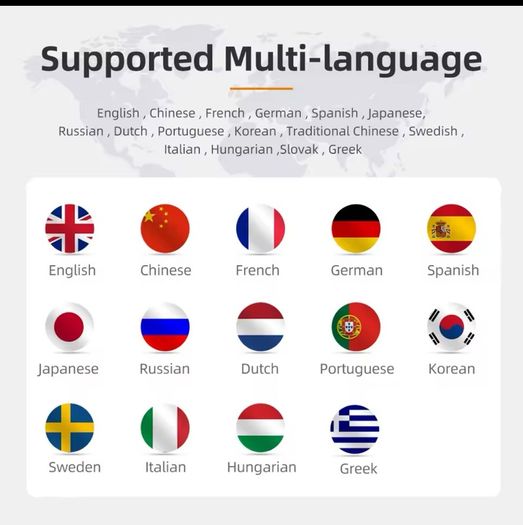 Supported Multi-language

English , Chinese , French , German , Spanish , Japanese, Russian , Dutch , Portuguese , Korean , Traditional Chinese , Swedish , Italian , Hungarian ,Slovak , Greek

English
Chinese
French
German
Spanish

Japanese
Russian
Dutch
Portuguese
Korean

Sweden
Italian
Hungarian
Greek